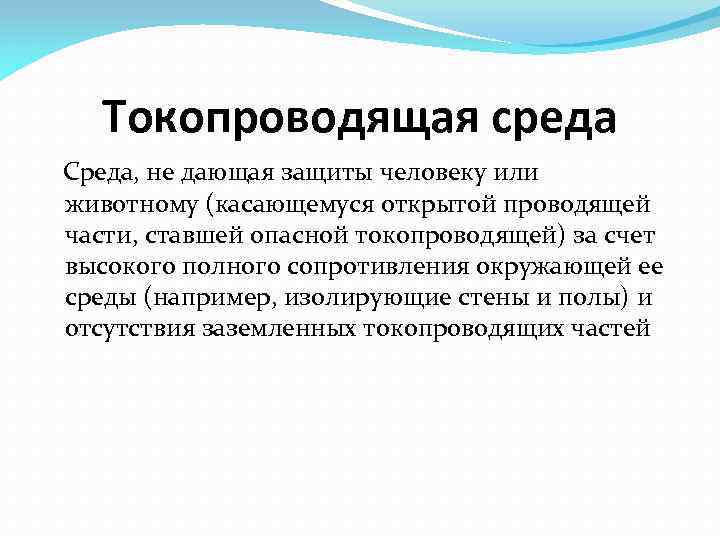 Токопроводящая среда

Среда, не дающая защиты человеку или животному (касающемуся открытой проводящей части, ставшей опасной токопроводящей) за счет высокого полного сопротивления окружающей ее среды (например, изолирующие стены и полы) и отсутствия заземленных токопроводящих частей